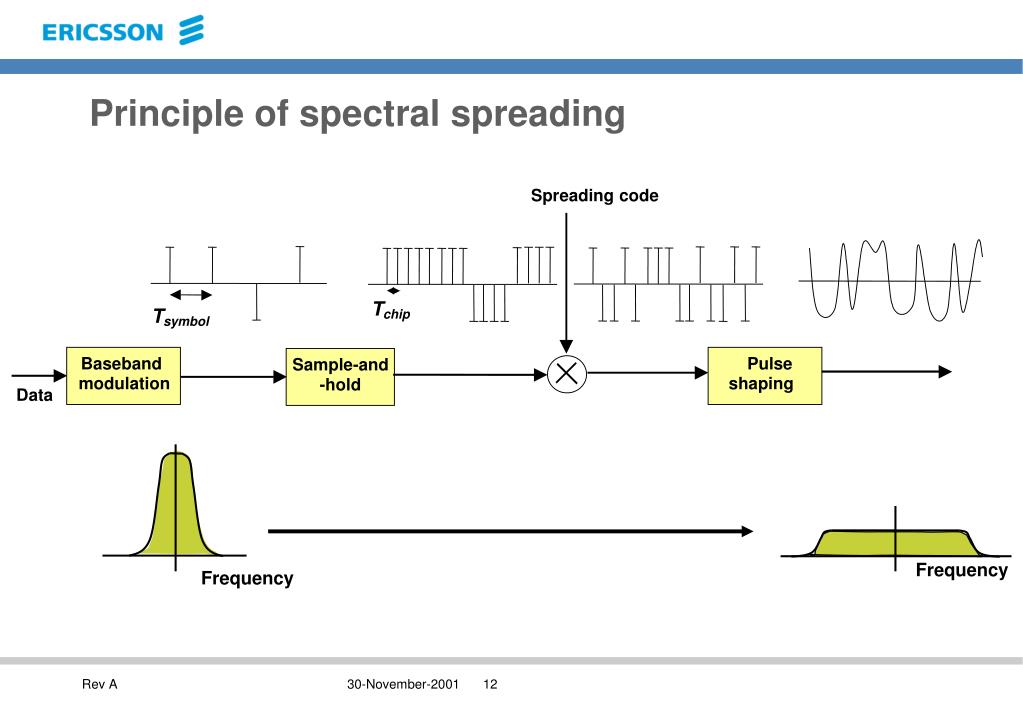 ERICSSON

Principle of spectral spreading

Spreading code

$T_{symbol}$

$T_{chip}$

Data

Baseband modulation

Sample-and -hold

Pulse shaping

Frequency

Frequency

Rev A

30-November-2001 12